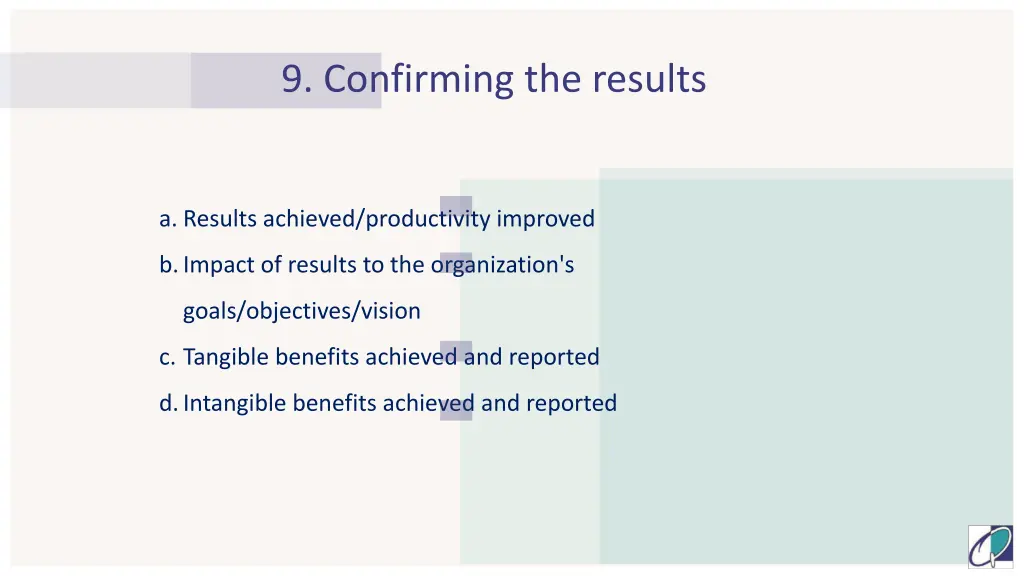 9. Confirming the results

a. Results achieved/productivity improved

b. Impact of results to the organization's goals/objectives/vision

c. Tangible benefits achieved and reported

d. Intangible benefits achieved and reported